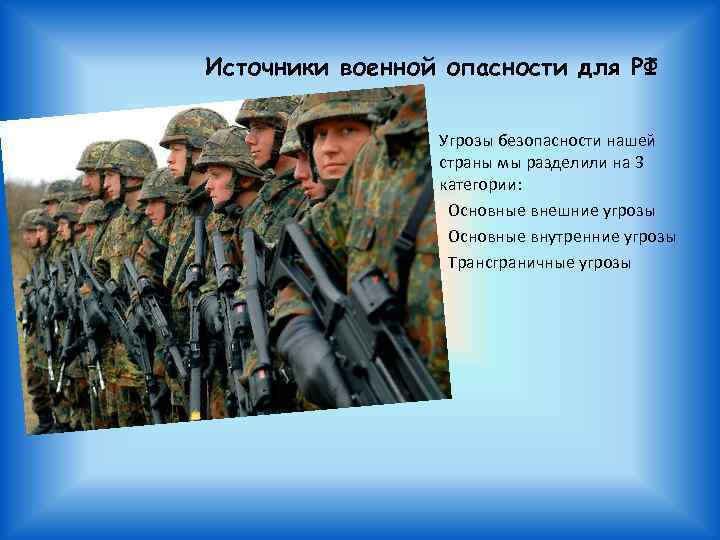 Источники военной опасности для РФ

Угрозы безопасности нашей страны мы разделили на 3 категории:

Основные внешние угрозы

Основные внутренние угрозы

Трансграничные угрозы